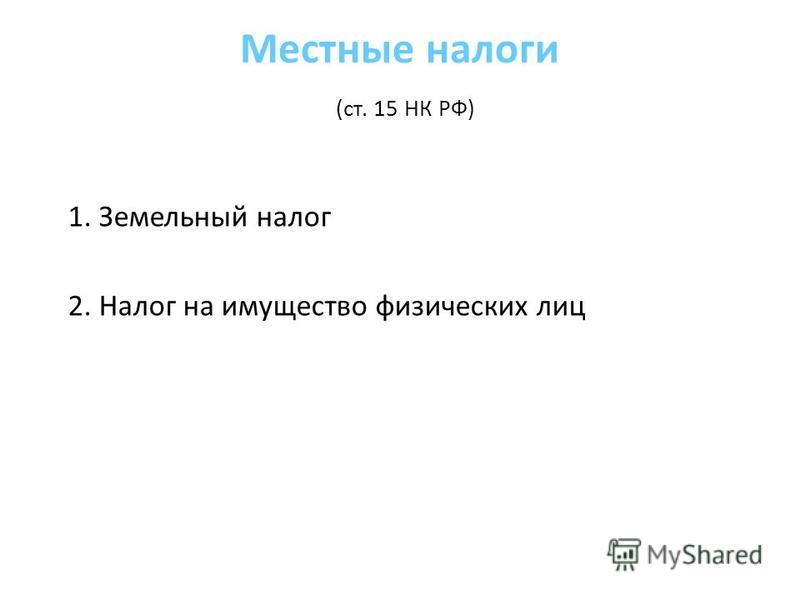 Местные налоги

(ст. 15 НК РФ)

1. Земельный налог

2. Налог на имущество физических лиц

MyShared